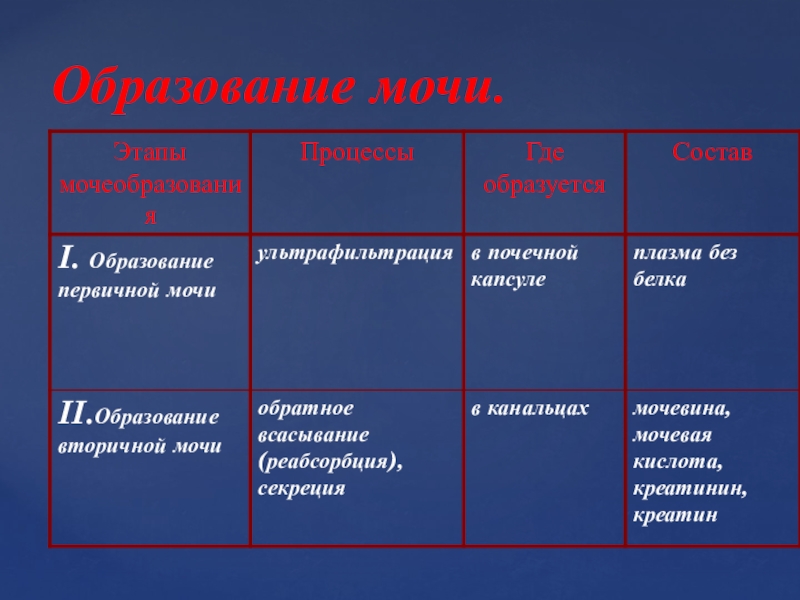 Образование мочи.

| Этапы мочеобразования | Процессы | Где образуется | Состав |
|---|---|---|---|
| I. Образование первичной мочи | ультрафильтрация | в почечной капсуле | плазма без белка |
| II.Образование вторичной мочи | обратное всасывание (реабсорбция), секреция | в канальцах | мочевина, мочевая кислота, креатинин, креатин |